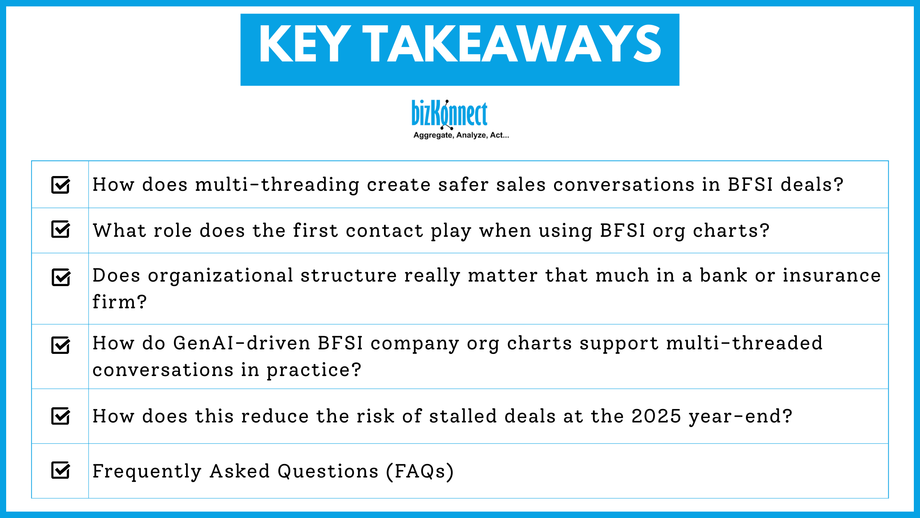 KEY TAKEAWAYS

bizKonnect
Aggregate, Analyze, Act...

| | |
|---|---|
| ☑ | How does multi-threading create safer sales conversations in BFSI deals? |
| ☑ | What role does the first contact play when using BFSI org charts? |
| ☑ | Does organizational structure really matter that much in a bank or insurance firm? |
| ☑ | How do GenAI-driven BFSI company org charts support multi-threaded conversations in practice? |
| ☑ | How does this reduce the risk of stalled deals at the 2025 year-end? |
| ☑ | Frequently Asked Questions (FAQs) |